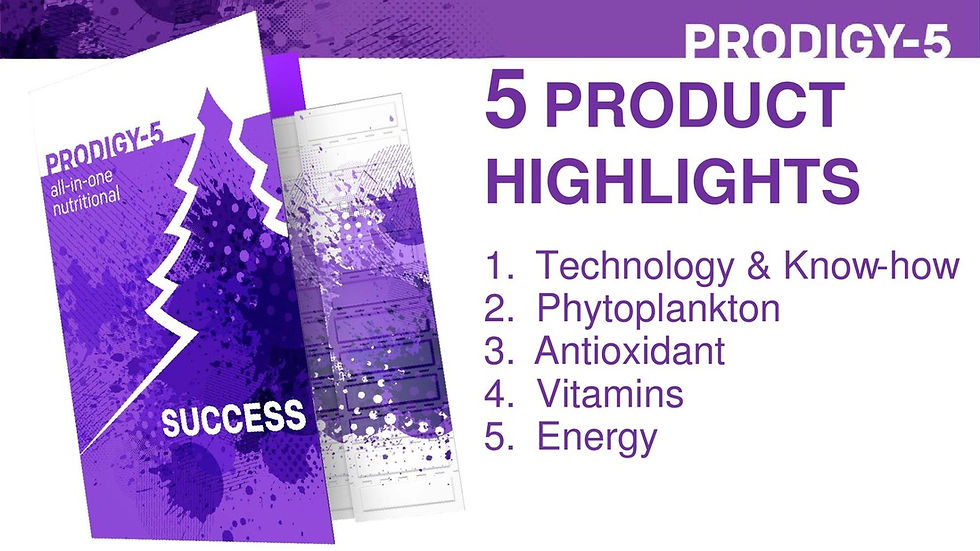 PRODIGY-5

PRODIGY-5
all-in-one
nutritional

SUCCESS

5 PRODUCT HIGHLIGHTS

1. Technology & Know-how
2. Phytoplankton
3. Antioxidant
4. Vitamins
5. Energy